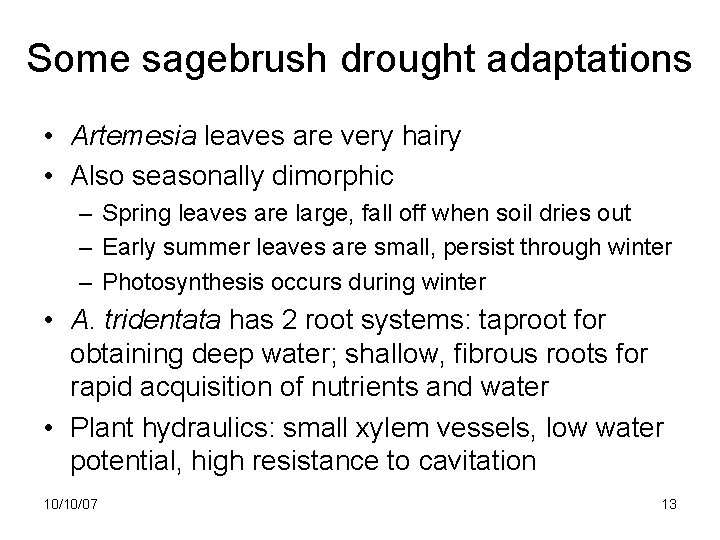 Some sagebrush drought adaptations

• Artemesia leaves are very hairy
• Also seasonally dimorphic
– Spring leaves are large, fall off when soil dries out
– Early summer leaves are small, persist through winter
– Photosynthesis occurs during winter
• A. tridentata has 2 root systems: taproot for obtaining deep water; shallow, fibrous roots for rapid acquisition of nutrients and water
• Plant hydraulics: small xylem vessels, low water potential, high resistance to cavitation

10/10/07

13